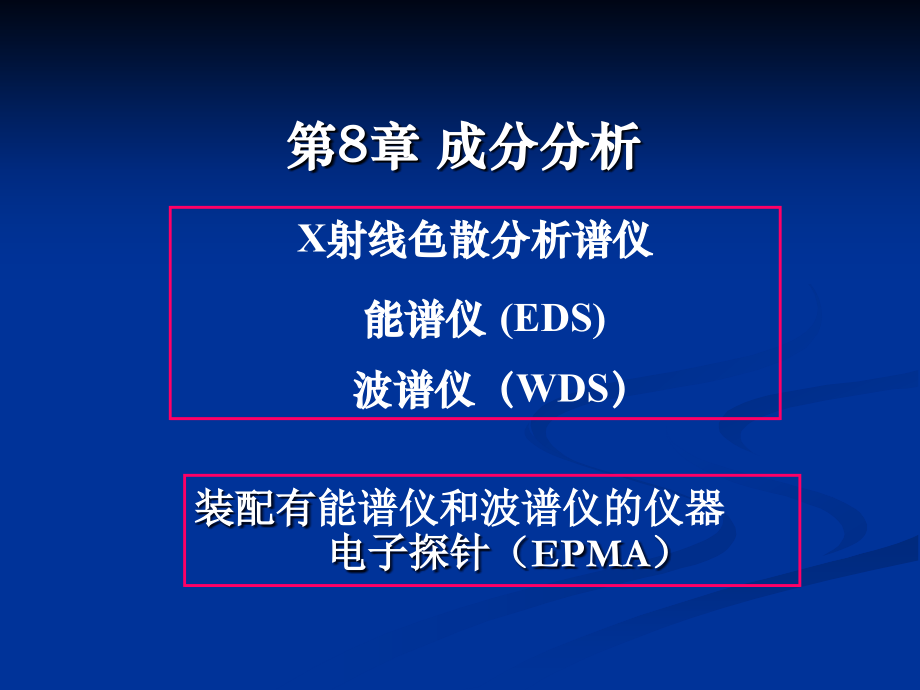 第8章 成分分析

X射线色散分析谱仪

能谱仪 (EDS)

波谱仪（WDS）

装配有能谱仪和波谱仪的仪器
电子探针（EPMA）